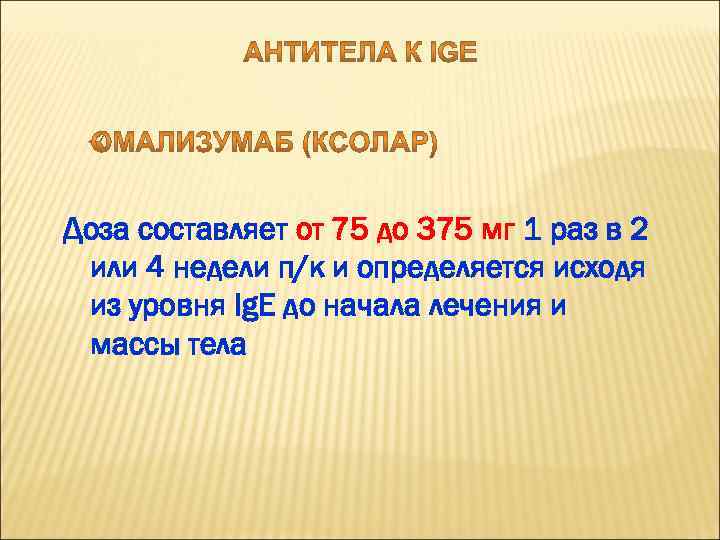 АНТИТЕЛА К IGE

ОМАЛИЗУМАБ (КСОЛАР)

Доза составляет от 75 до 375 мг 1 раз в 2 или 4 недели п/к и определяется исходя из уровня IgE до начала лечения и массы тела